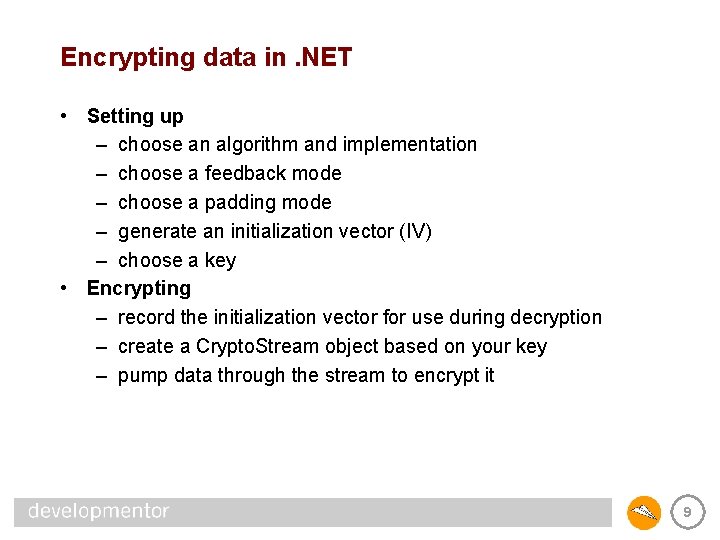 Encrypting data in .NET

• Setting up
– choose an algorithm and implementation
– choose a feedback mode
– choose a padding mode
– generate an initialization vector (IV)
– choose a key
• Encrypting
– record the initialization vector for use during decryption
– create a CryptoStream object based on your key
– pump data through the stream to encrypt it

developmentor

9